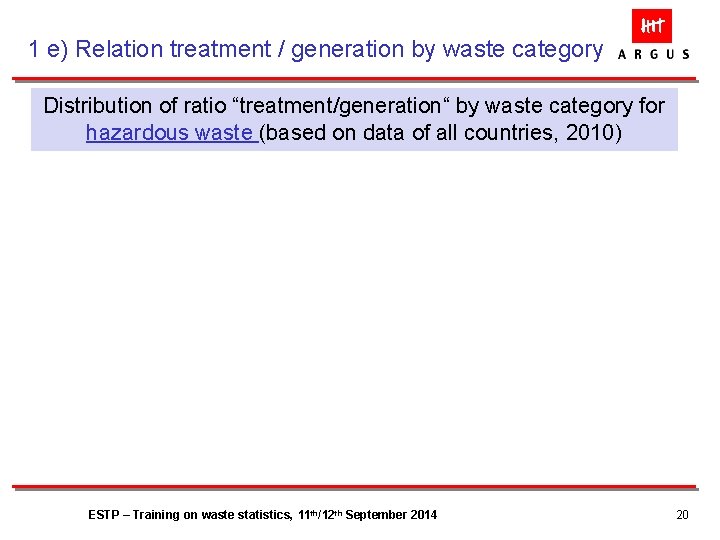 1 e) Relation treatment / generation by waste category

ARGUS

Distribution of ratio “treatment/generation“ by waste category for hazardous waste (based on data of all countries, 2010)

ESTP – Training on waste statistics, 11th/12th September 2014

20